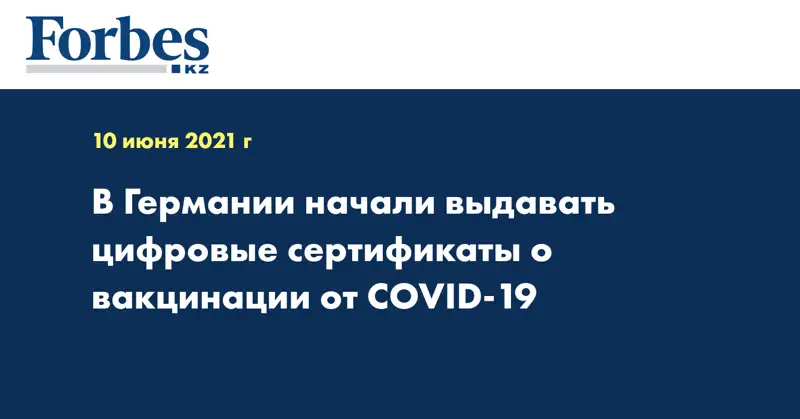 Forbes
KZ

10 июня 2021 г

В Германии начали выдавать цифровые сертификаты о вакцинации от COVID-19